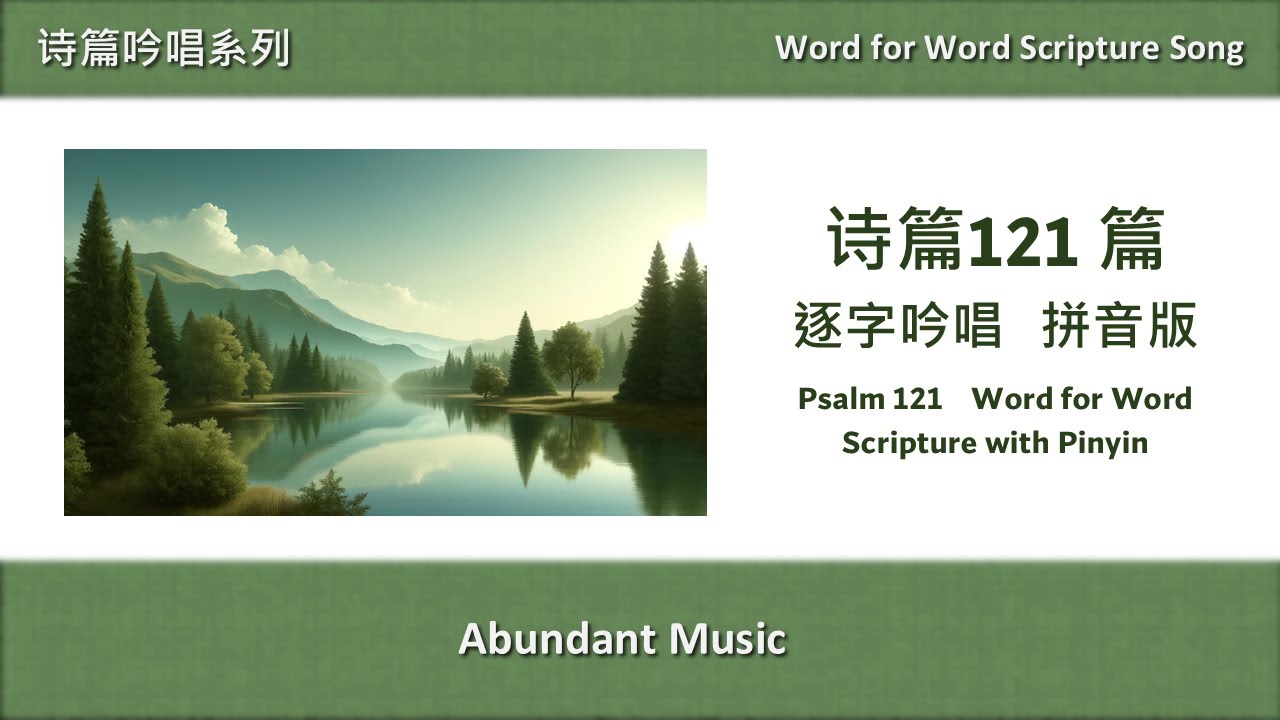 诗篇吟唱系列

Word for Word Scripture Song

诗篇121 篇

逐字吟唱 拼音版

Psalm 121 Word for Word Scripture with Pinyin

Abundant Music